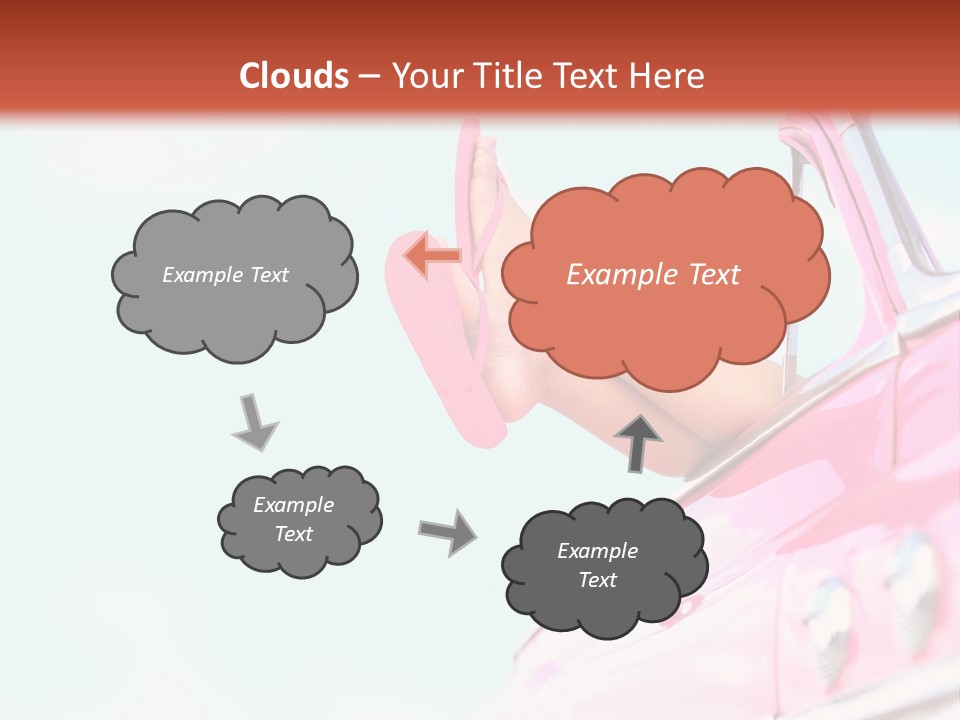 Clouds – Your Title Text Here

Example Text

Example Text

Example Text

Example Text